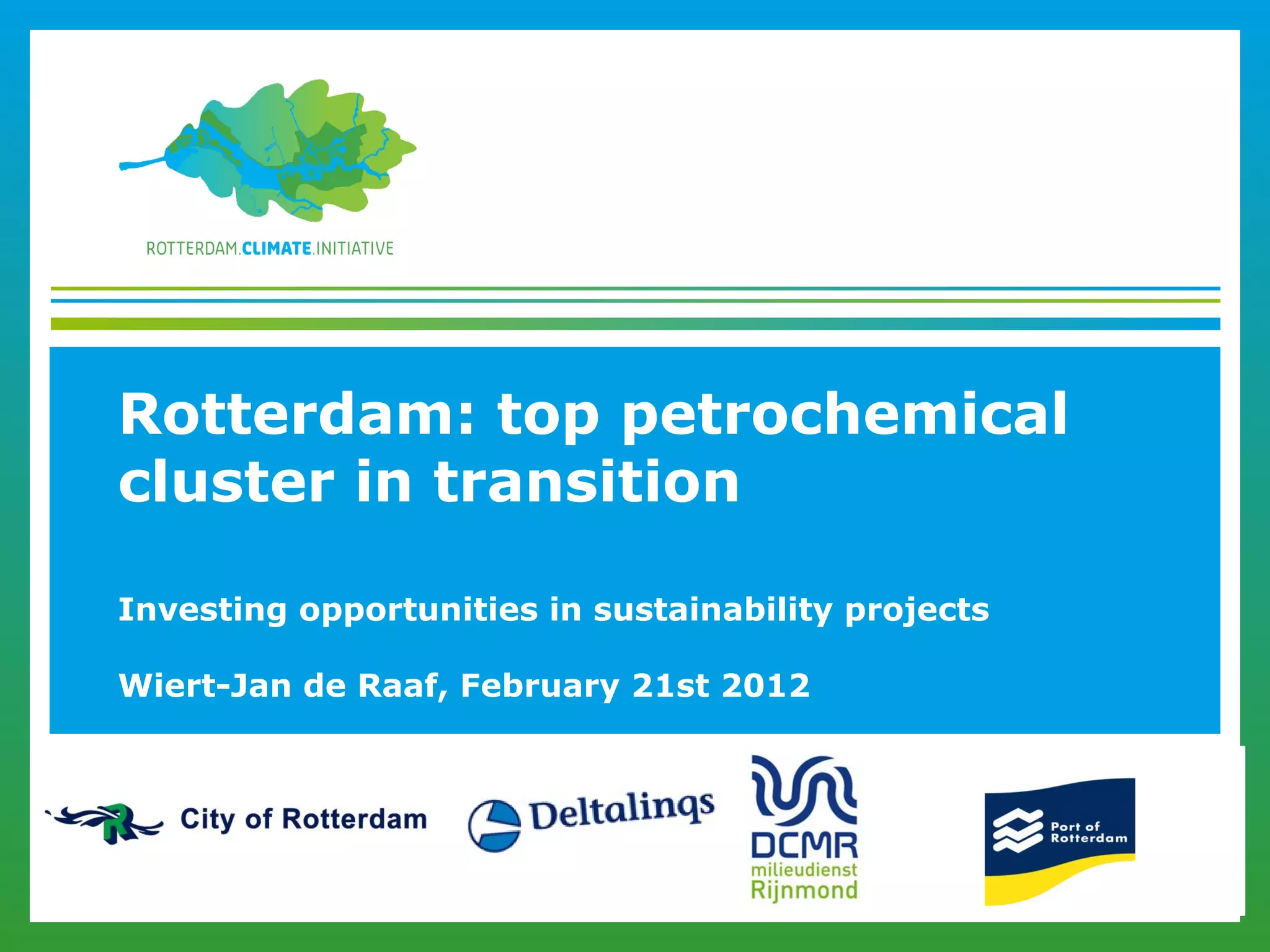 ROTTERDAM.CLIMATE.INITIATIVE

Rotterdam: top petrochemical cluster in transition

Investing opportunities in sustainability projects

Wiert-Jan de Raaf, February 21st 2012

City of Rotterdam

Deltalinqs

DCMR
milieudienst
Rijnmond

Port of Rotterdam